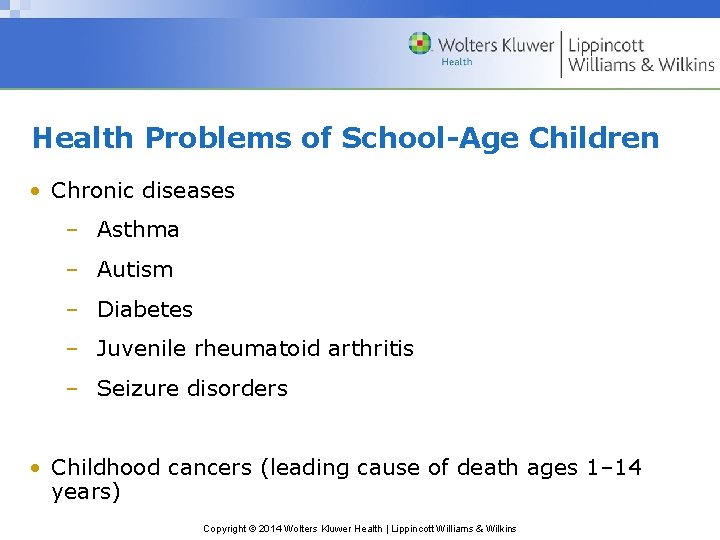 Wolters Kluwer Health | Lippincott Williams & Wilkins

Health Problems of School-Age Children

• Chronic diseases
– Asthma
– Autism
– Diabetes
– Juvenile rheumatoid arthritis
– Seizure disorders

• Childhood cancers (leading cause of death ages 1–14 years)

Copyright © 2014 Wolters Kluwer Health | Lippincott Williams & Wilkins